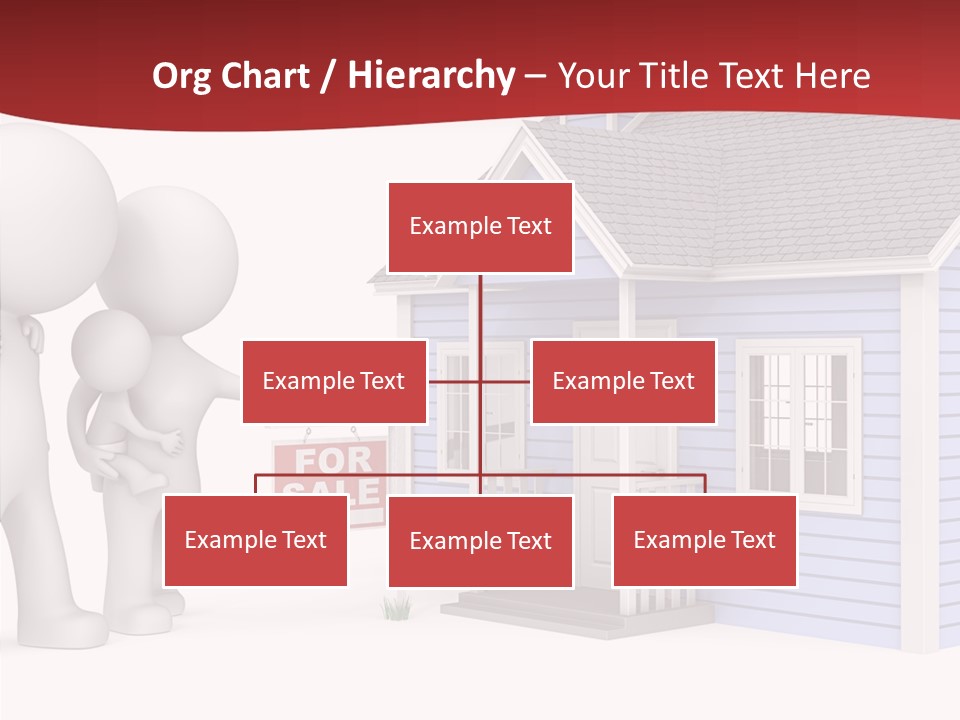 Org Chart / Hierarchy – Your Title Text Here

Example Text

Example Text

Example Text

FOR SALE

Example Text

Example Text

Example Text